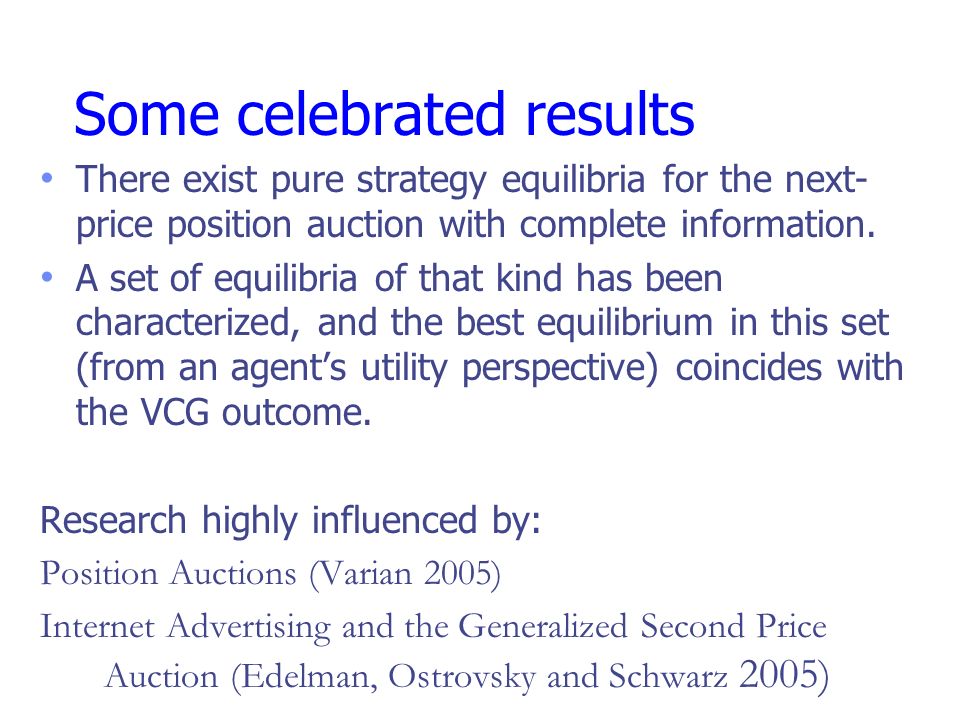 Some celebrated results

• There exist pure strategy equilibria for the next-price position auction with complete information.

• A set of equilibria of that kind has been characterized, and the best equilibrium in this set (from an agent's utility perspective) coincides with the VCG outcome.

Research highly influenced by:

Position Auctions (Varian 2005)

Internet Advertising and the Generalized Second Price Auction (Edelman, Ostrovsky and Schwarz 2005)